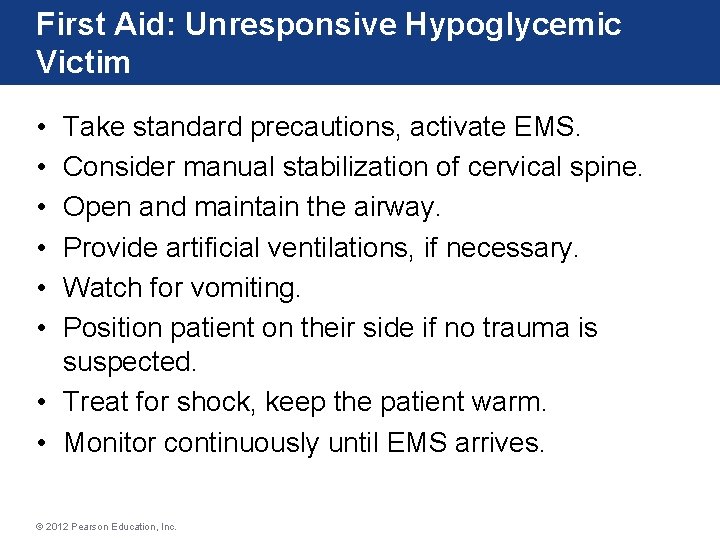 First Aid: Unresponsive Hypoglycemic Victim

• Take standard precautions, activate EMS.
• Consider manual stabilization of cervical spine.
• Open and maintain the airway.
• Provide artificial ventilations, if necessary.
• Watch for vomiting.
• Position patient on their side if no trauma is suspected.
• Treat for shock, keep the patient warm.
• Monitor continuously until EMS arrives.

© 2012 Pearson Education, Inc.